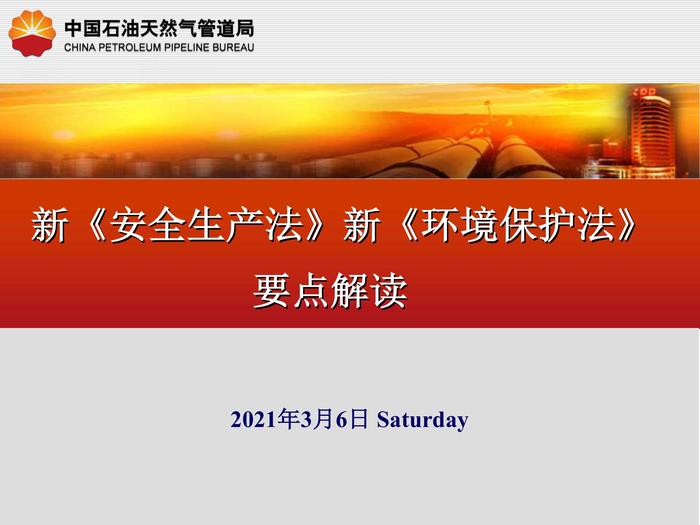 中国石油天然气管道局
CHINA PETROLEUM PIPELINE BUREAU

CPP

新《安全生产法》新《环境保护法》
要点解读

2021年3月6日 Saturday